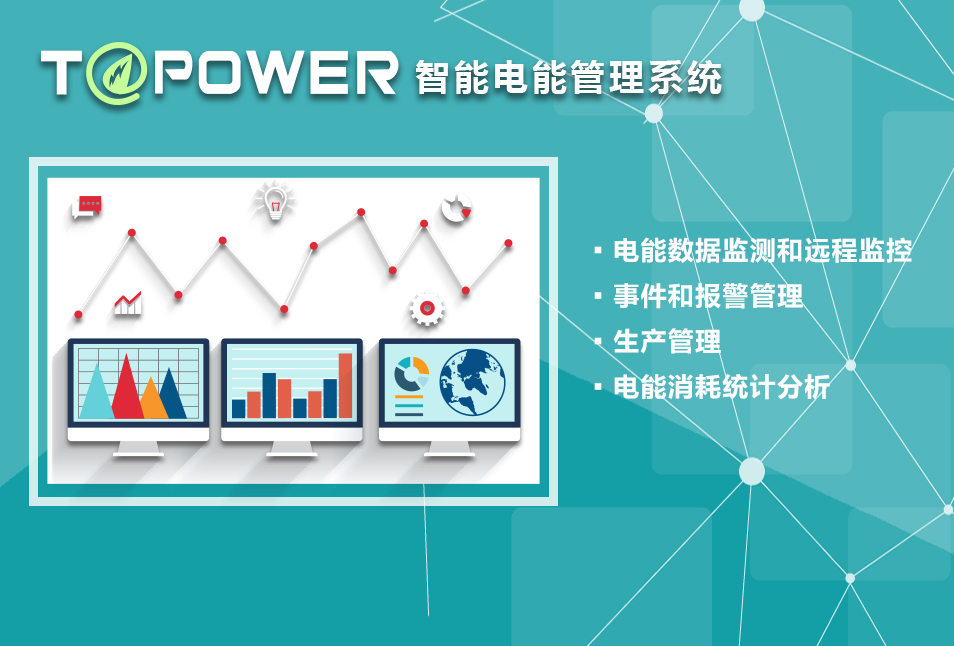 T@POWER 智能电能管理系统

▪ 电能数据监测和远程监控
▪ 事件和报警管理
▪ 生产管理
▪ 电能消耗统计分析